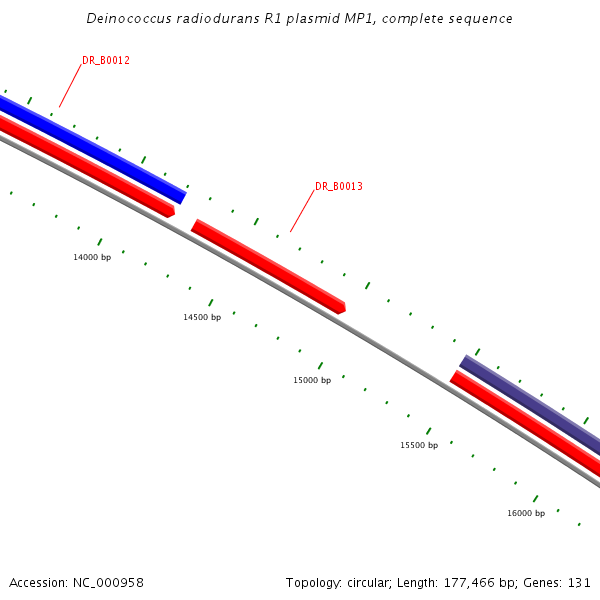 Deinococcus radiodurans R1 plasmid MP1, complete sequence

DR_B0012

DR_B0013

14000 bp

14500 bp

15000 bp

15500 bp

16000 bp

Accession: NC_000958

Topology: circular; Length: 177,466 bp; Genes: 131